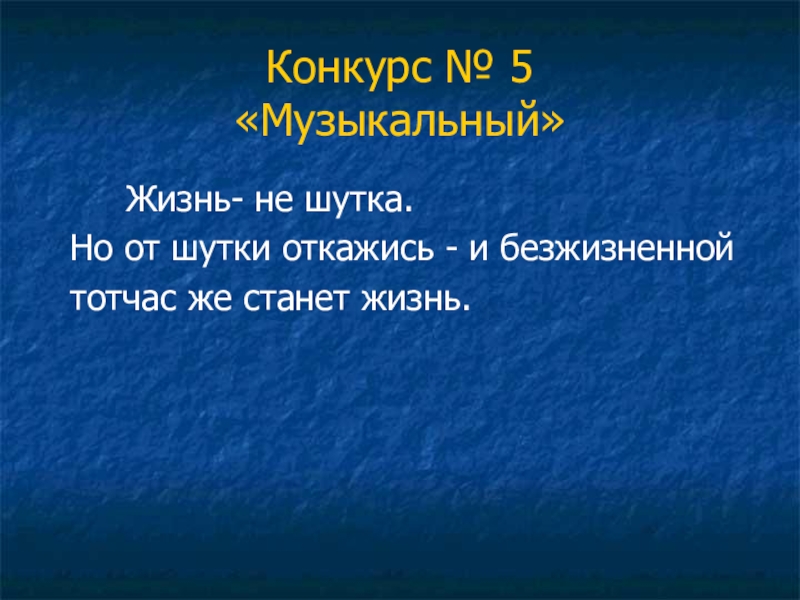 Конкурс № 5
«Музыкальный»

Жизнь- не шутка.
Но от шутки откажись - и безжизненной тотчас же станет жизнь.